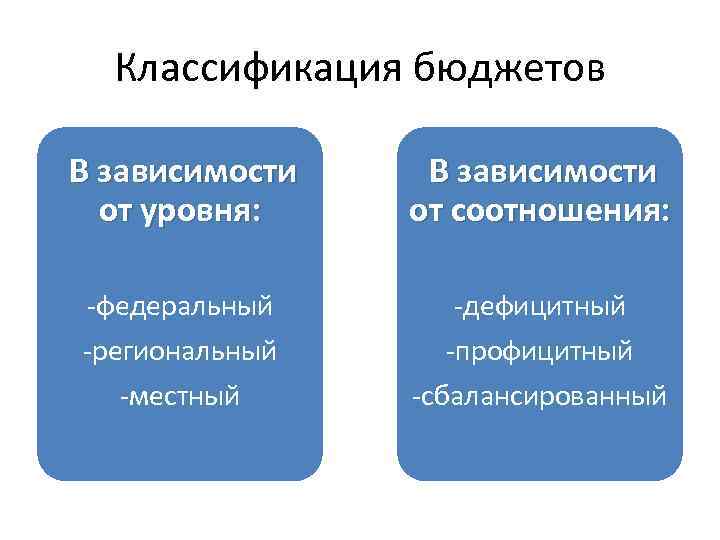 Классификация бюджетов

В зависимости от уровня:

-федеральный
-региональный
-местный

В зависимости от соотношения:

-дефицитный
-профицитный
-сбалансированный